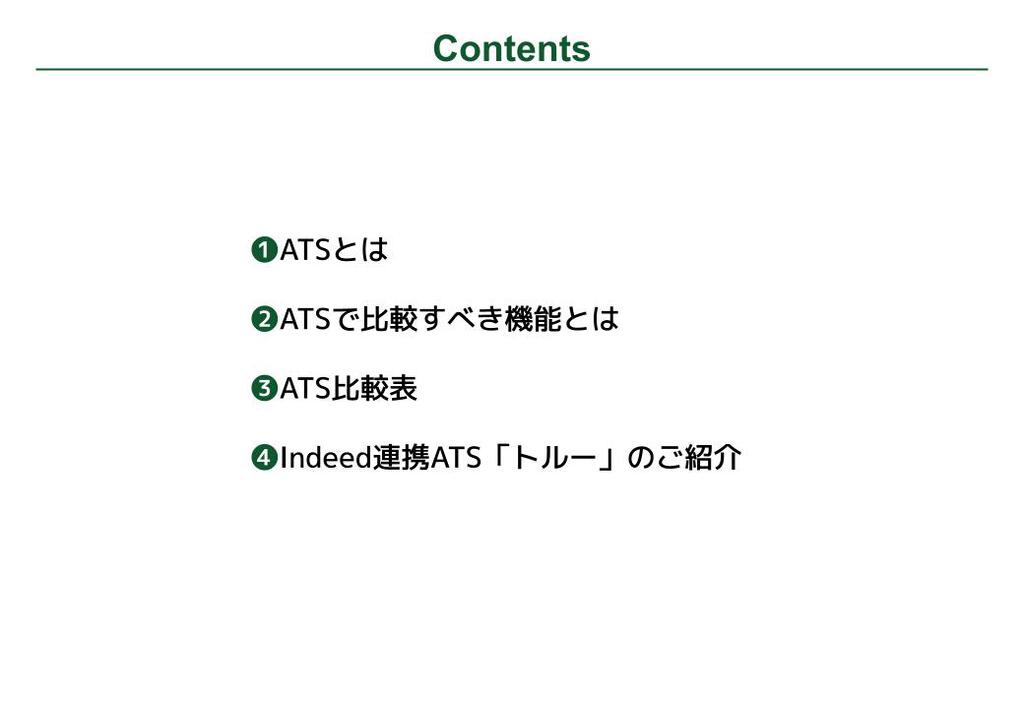 Contents

❶ATSとは

❷ATSで比較すべき機能とは

❸ATS比較表

❹Indeed連携ATS「トルー」のご紹介